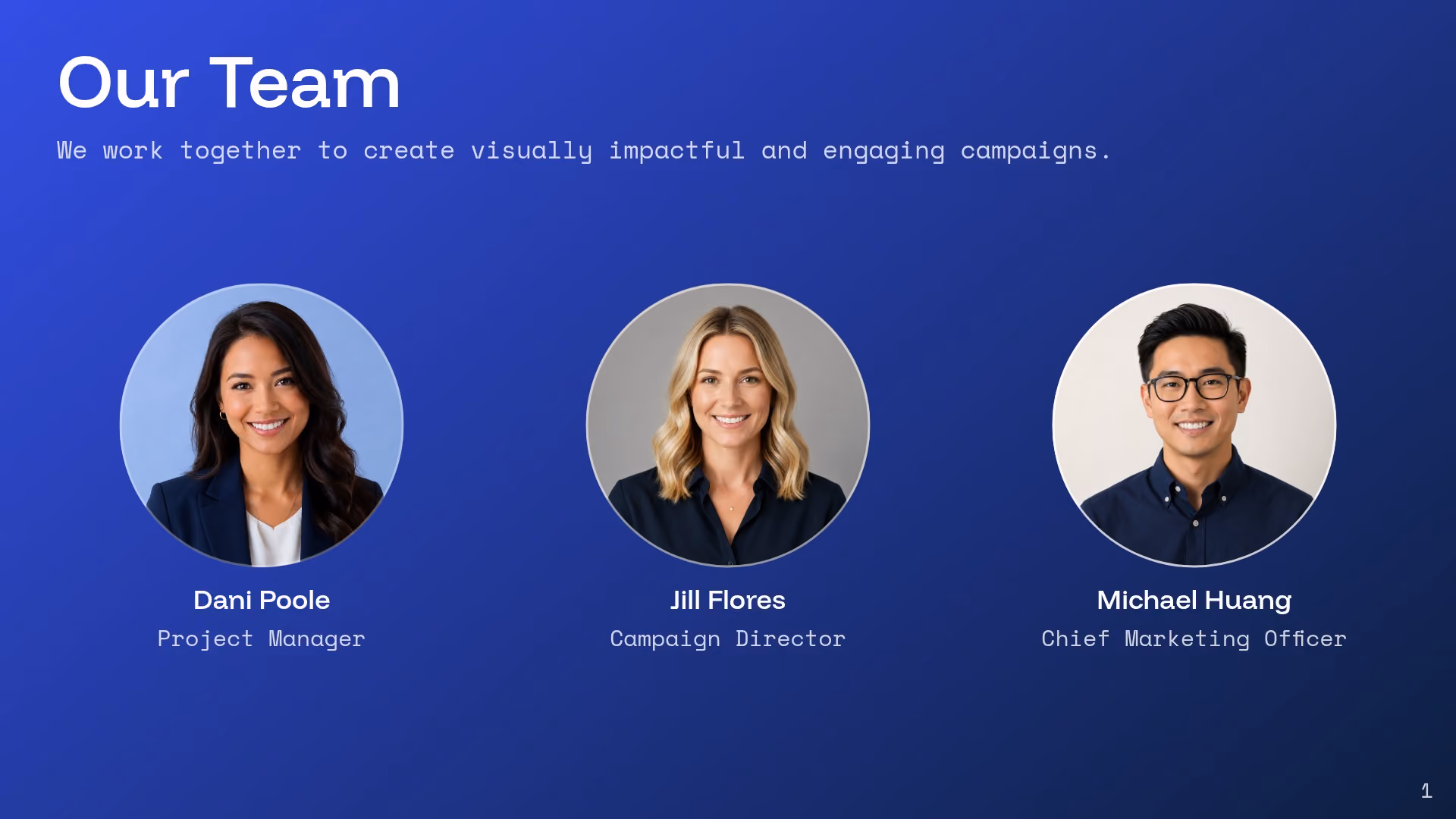 Our Team

We work together to create visually impactful and engaging campaigns.

Dani Poole
Project Manager

Jill Flores
Campaign Director

Michael Huang
Chief Marketing Officer

1